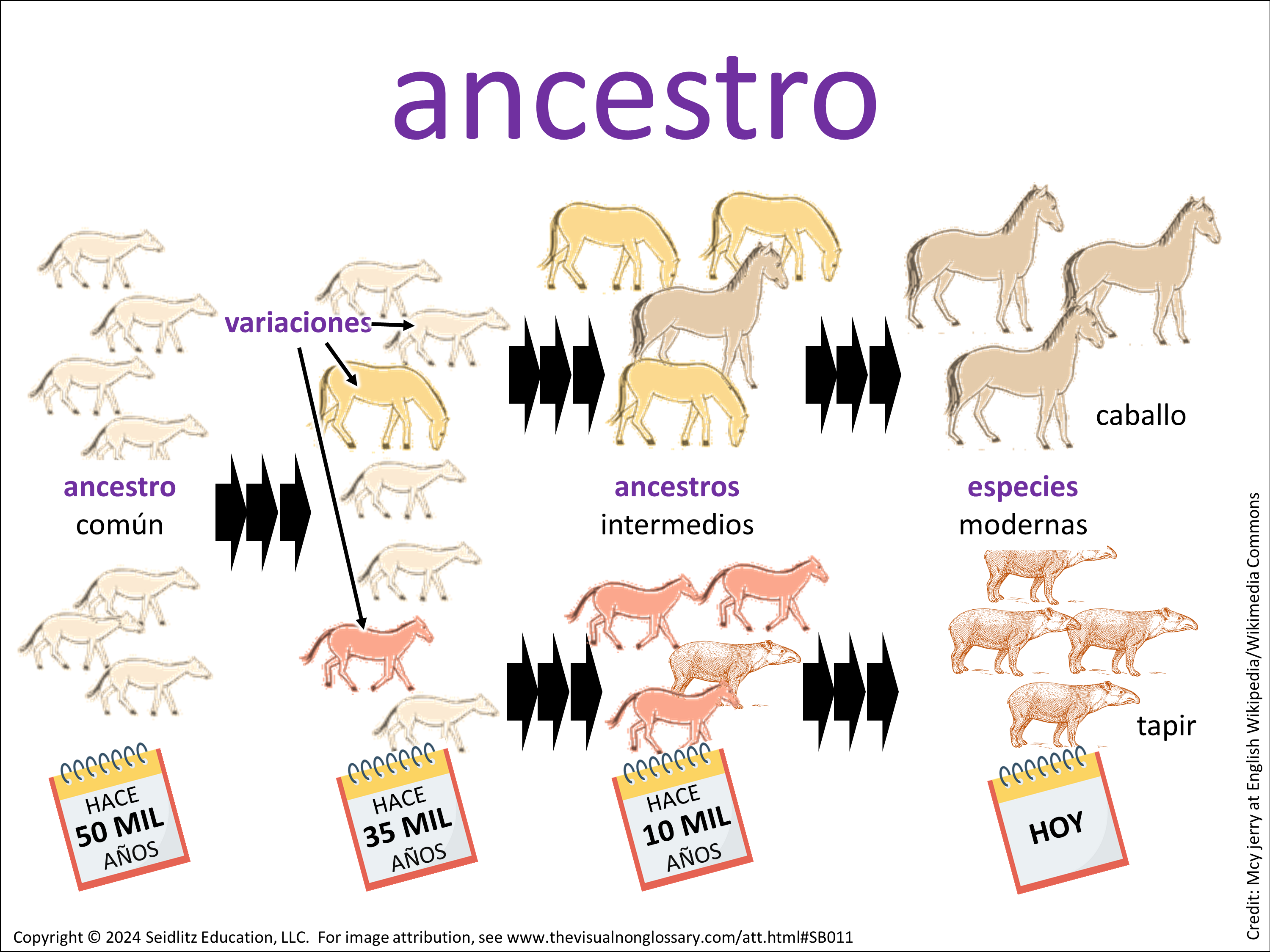 ancestro

variaciones

caballo

ancestro común

ancestros intermedios

especies modernas

tapir

HACE 50 MIL AÑOS

HACE 35 MIL AÑOS

HACE 10 MIL AÑOS

HOY

Credit: Mcy jerry at English Wikipedia/Wikimedia Commons

Copyright © 2024 Seidlitz Education, LLC. For image attribution, see www.thevisualnonglossary.com/att.html#SB011